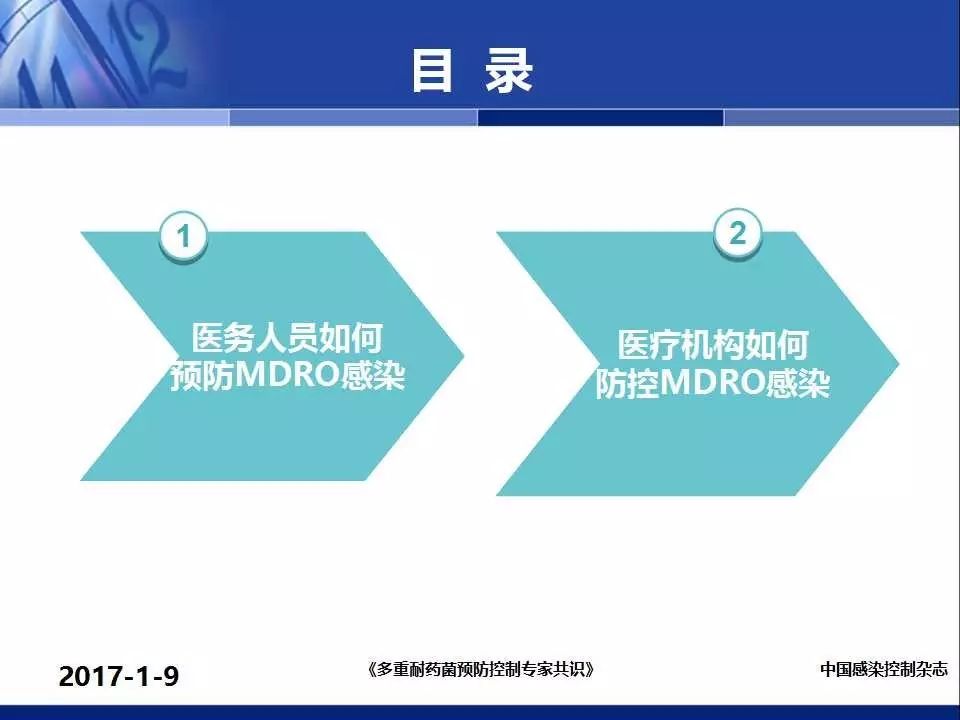 目 录

1

医务人员如何预防MDRO感染

2

医疗机构如何防控MDRO感染

2017-1-9

《多重耐药菌预防控制专家共识》

中国感染控制杂志